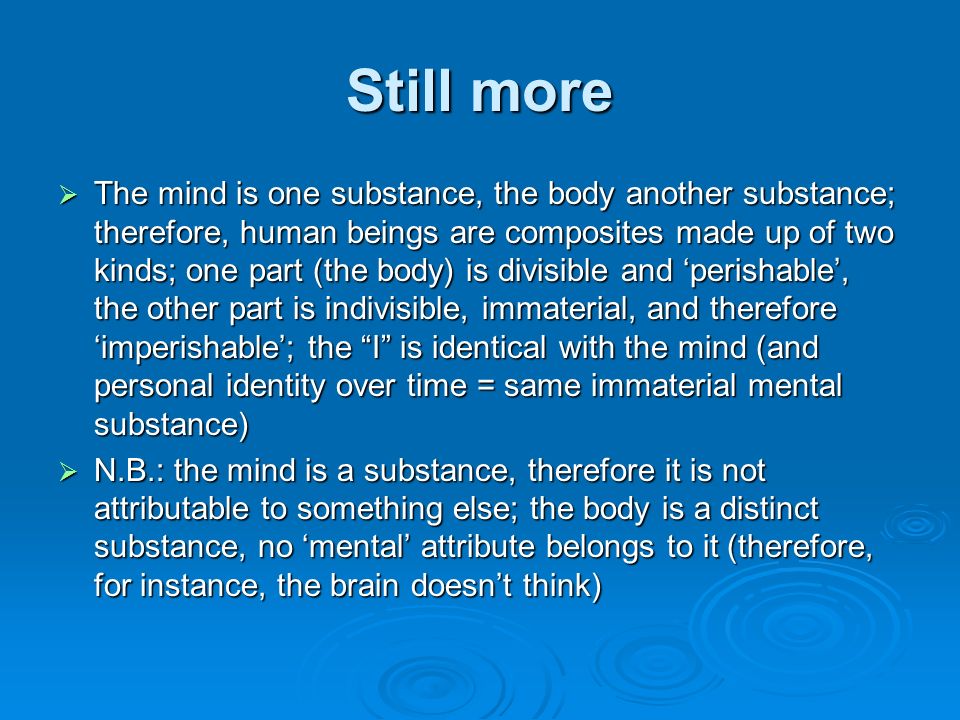 Still more

➢ The mind is one substance, the body another substance; therefore, human beings are composites made up of two kinds; one part (the body) is divisible and ‘perishable’, the other part is indivisible, immaterial, and therefore ‘imperishable’; the “I” is identical with the mind (and personal identity over time = same immaterial mental substance)

➢ N.B.: the mind is a substance, therefore it is not attributable to something else; the body is a distinct substance, no ‘mental’ attribute belongs to it (therefore, for instance, the brain doesn’t think)